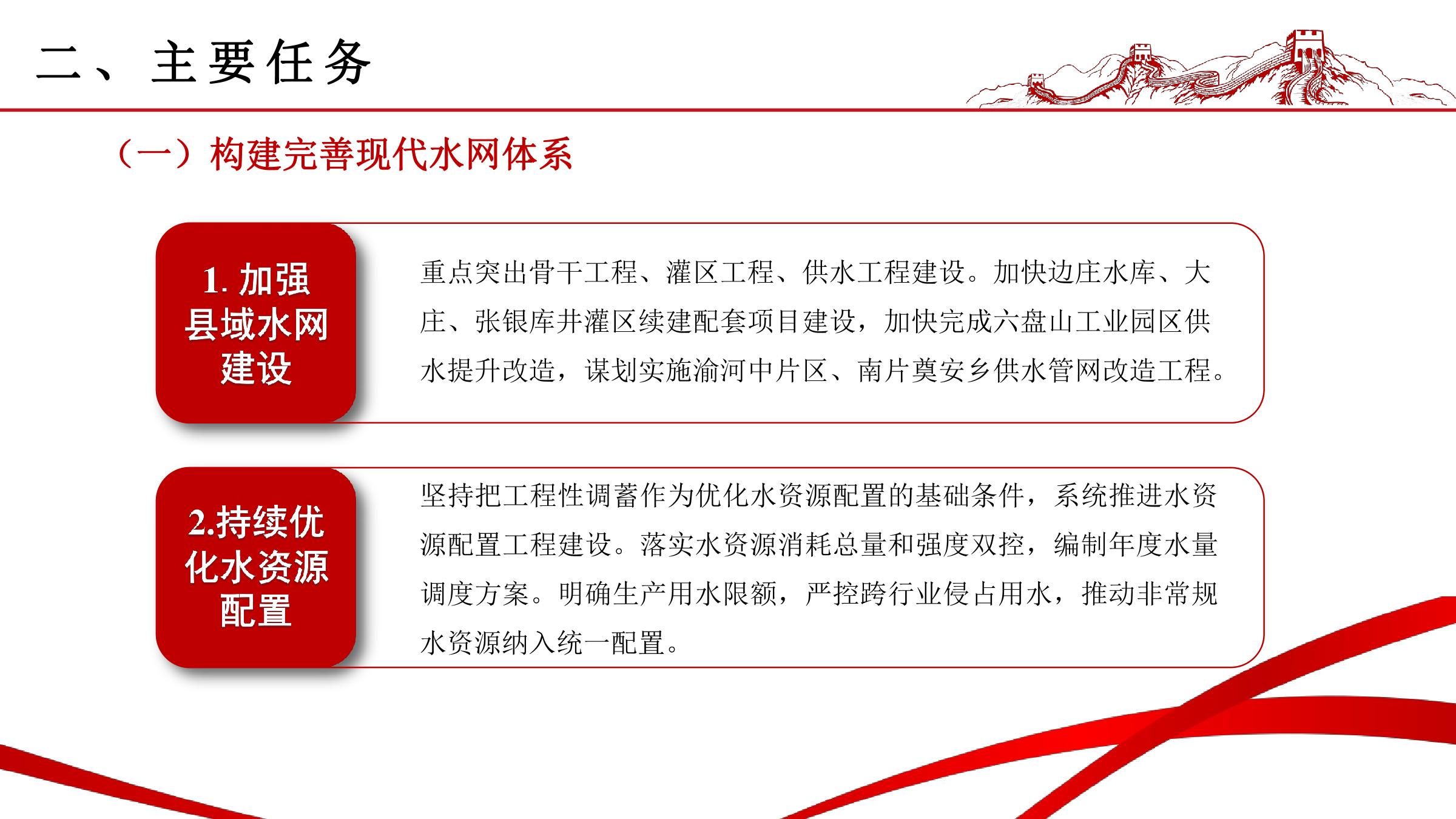 二、主要任务

（一）构建完善现代水网体系

1. 加强县域水网建设

重点突出骨干工程、灌区工程、供水工程建设。加快边庄水库、大庄、张银库井灌区续建配套项目建设，加快完成六盘山工业园区供水提升改造，谋划实施渝河中片区、南片奠安乡供水管网改造工程。

2.持续优化水资源配置

坚持把工程性调蓄作为优化水资源配置的基础条件，系统推进水资源配置工程建设。落实水资源消耗总量和强度双控，编制年度水量调度方案。明确生产用水限额，严控跨行业侵占用水，推动非常规水资源纳入统一配置。